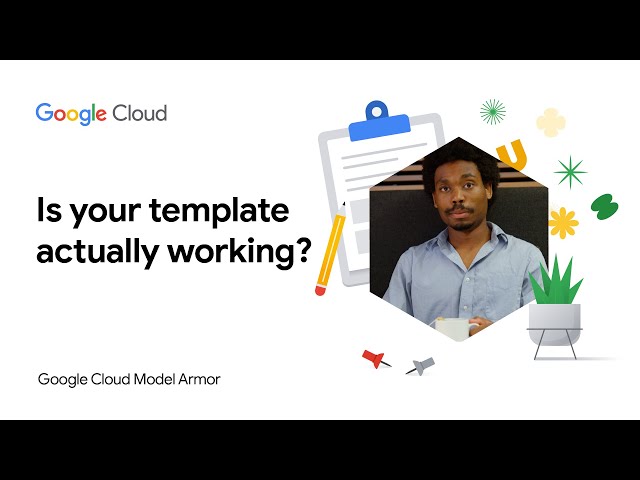 Google Cloud

Is your template actually working?

Google Cloud Model Armor